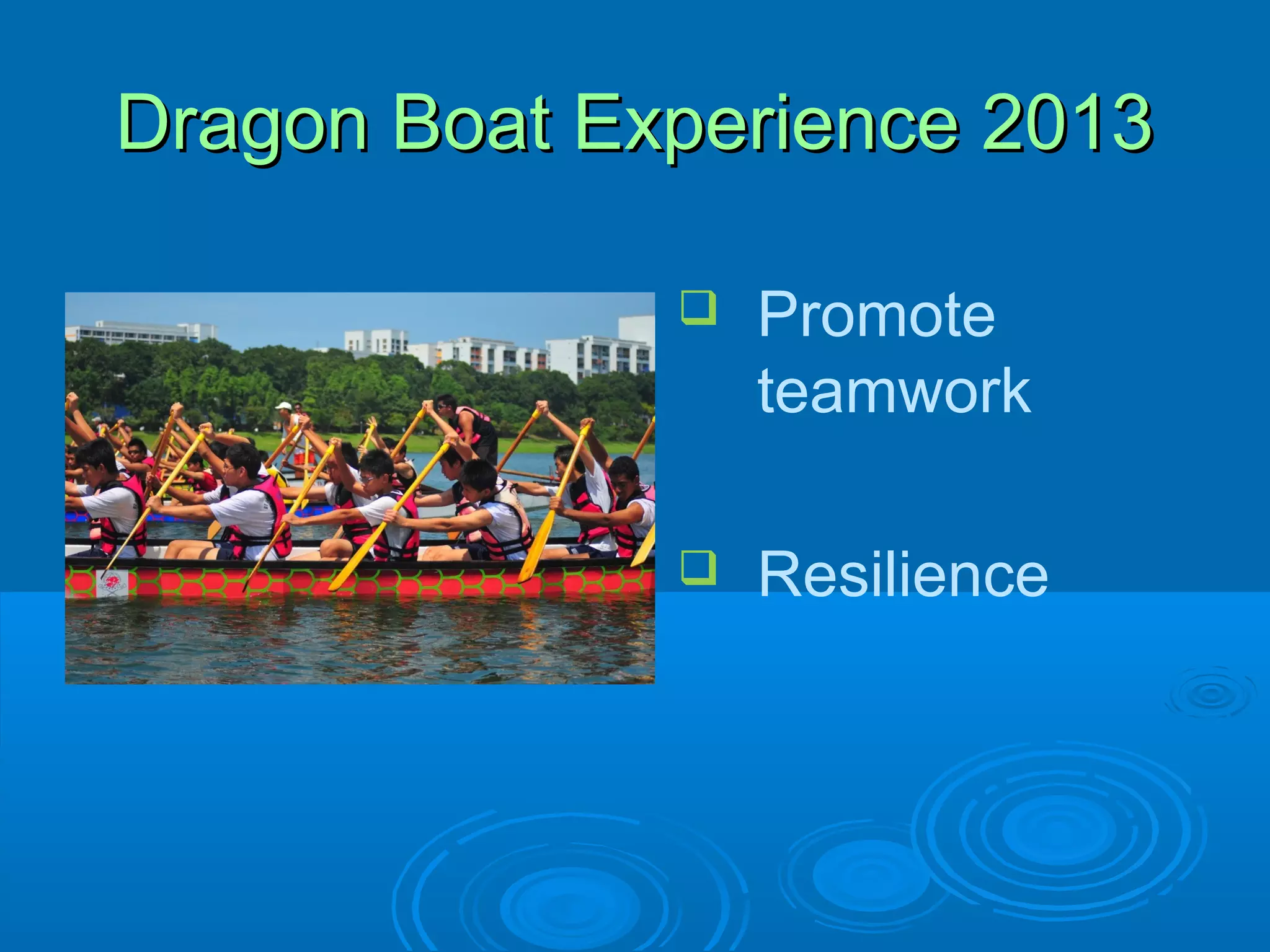 Dragon Boat Experience 2013

❑ Promote teamwork

❑ Resilience